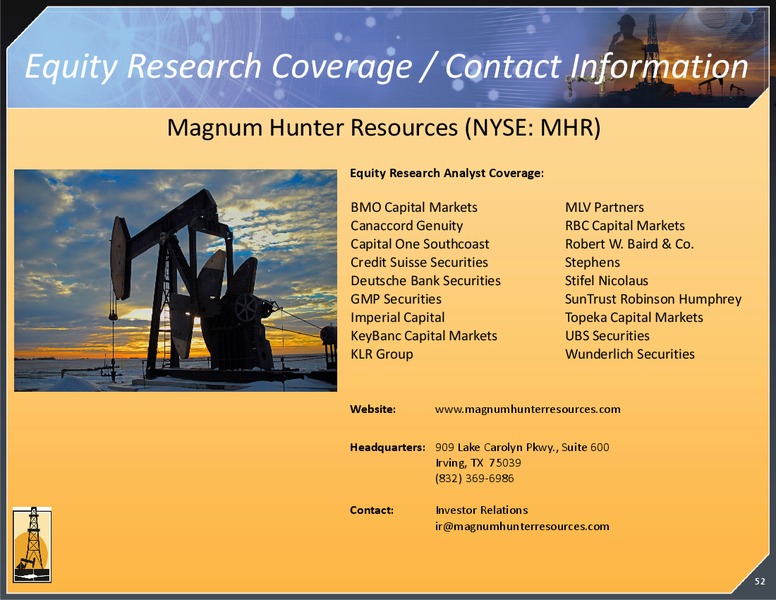 Equity Research Coverage / Contact Information

Magnum Hunter Resources (NYSE: MHR)

Equity Research Analyst Coverage:

BMO Capital Markets
Canaccord Genuity
Capital One Southcoast
Credit Suisse Securities
Deutsche Bank Securities
GMP Securities
Imperial Capital
KeyBanc Capital Markets
KLR Group

MLV Partners
RBC Capital Markets
Robert W. Baird & Co.
Stephens
Stifel Nicolaus
SunTrust Robinson Humphrey
Topeka Capital Markets
UBS Securities
Wunderlich Securities

Website: www.magnumhunterresources.com

Headquarters: 909 Lake Carolyn Pkwy., Suite 600
Irving, TX 75039
(832) 369-6986

Contact: Investor Relations
ir@magnumhunterresources.com

52